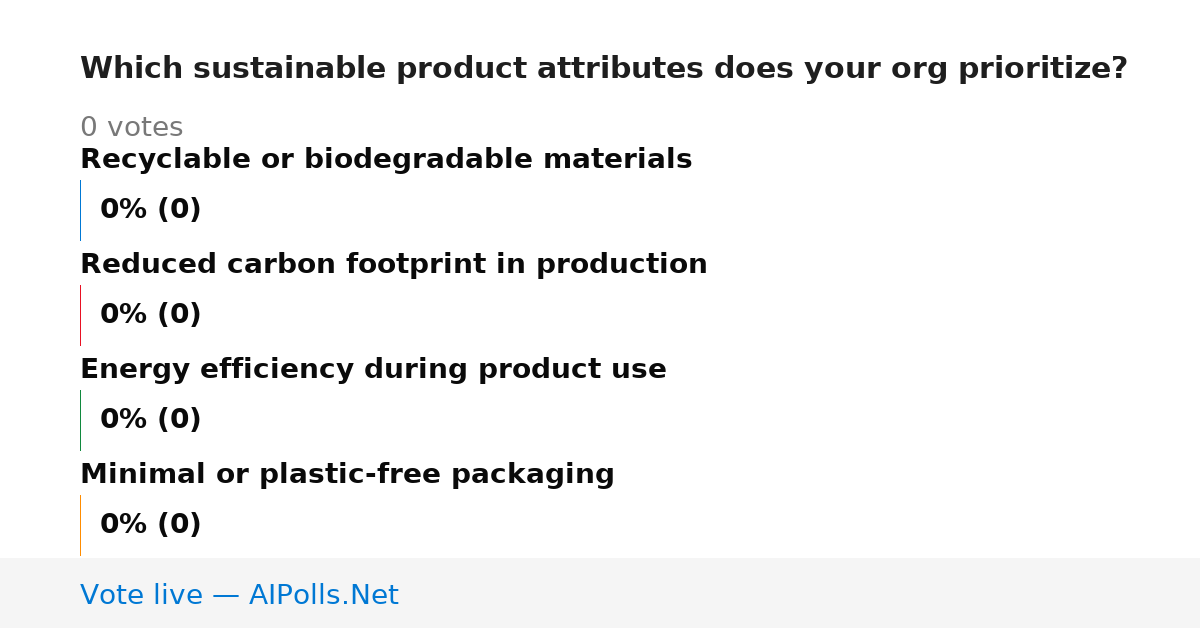 Which sustainable product attributes does your org prioritize?

0 votes

Recyclable or biodegradable materials

0% (0)

Reduced carbon footprint in production

0% (0)

Energy efficiency during product use

0% (0)

Minimal or plastic-free packaging

0% (0)

Vote live — AIPolls.Net